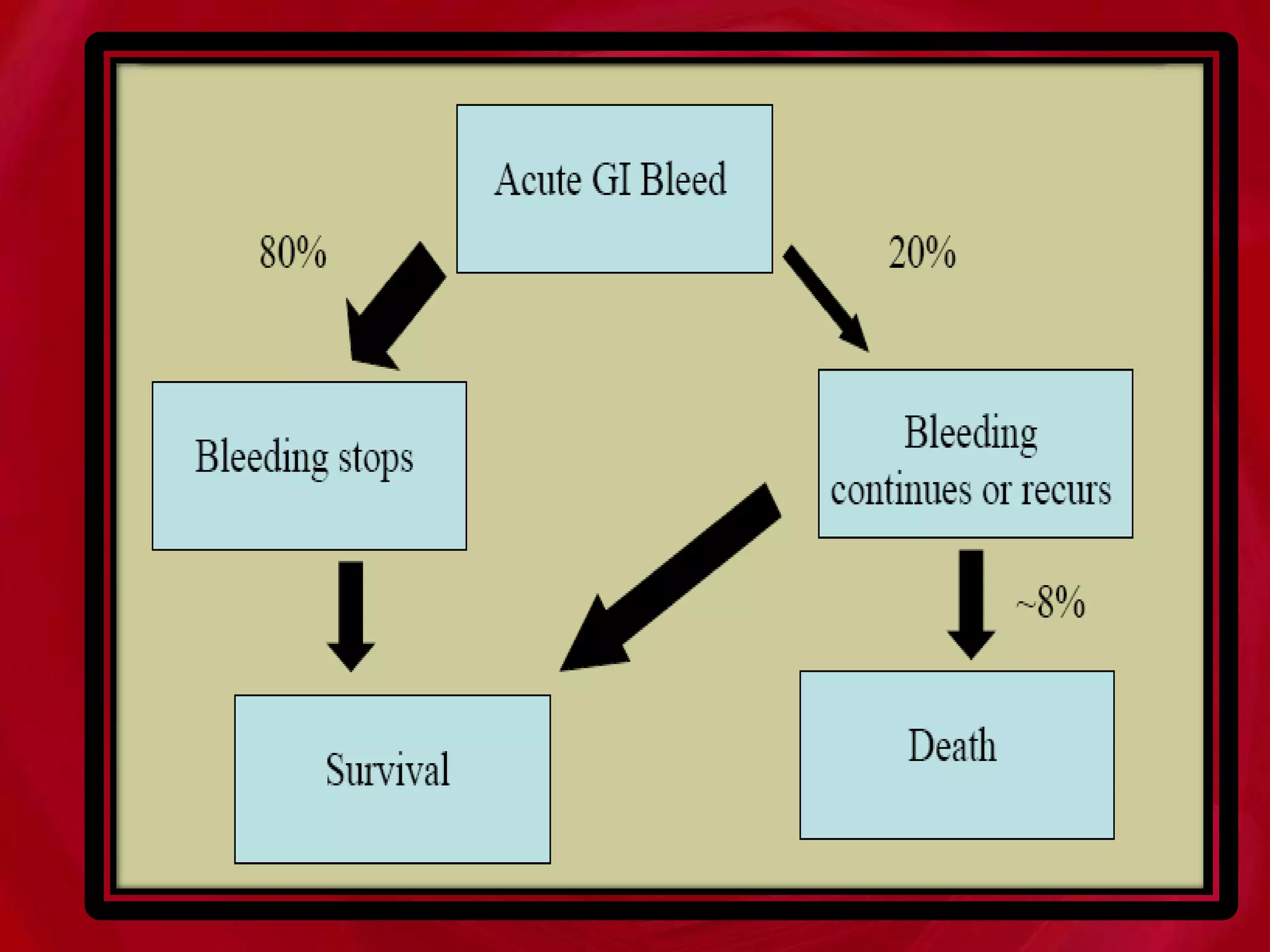 Acute GI Bleed

80%

20%

Bleeding stops

Bleeding continues or recurs

~8%

Survival

Death